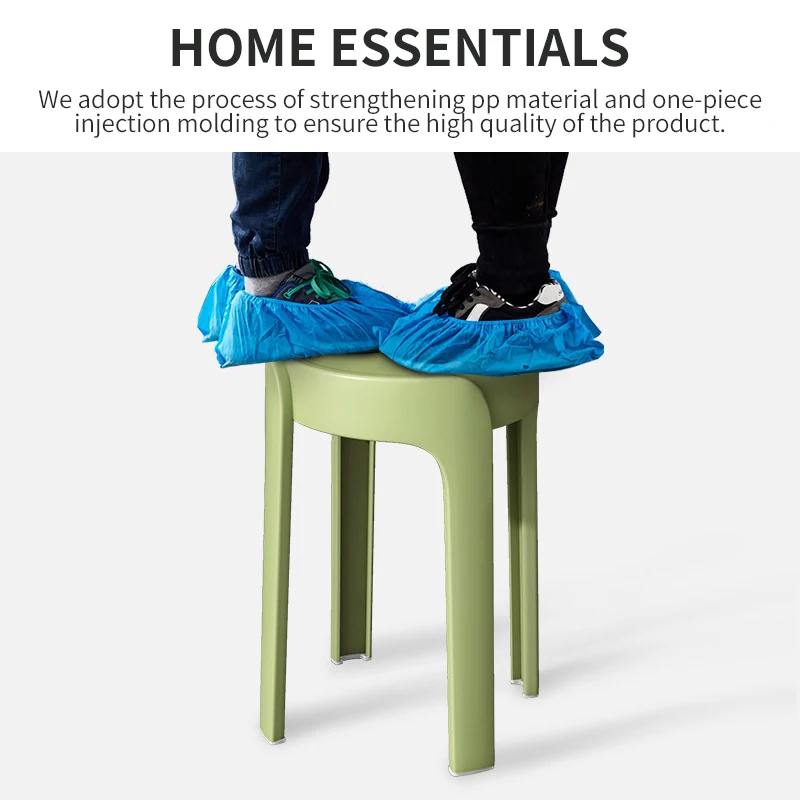 HOME ESSENTIALS

We adopt the process of strengthening pp material and one-piece injection molding to ensure the high quality of the product.